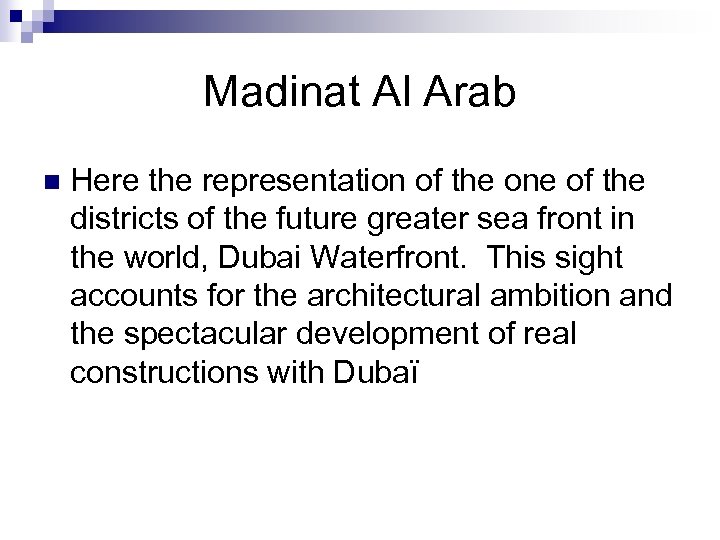 Madinat Al Arab

Here the representation of the one of the districts of the future greater sea front in the world, Dubai Waterfront. This sight accounts for the architectural ambition and the spectacular development of real constructions with Dubaï